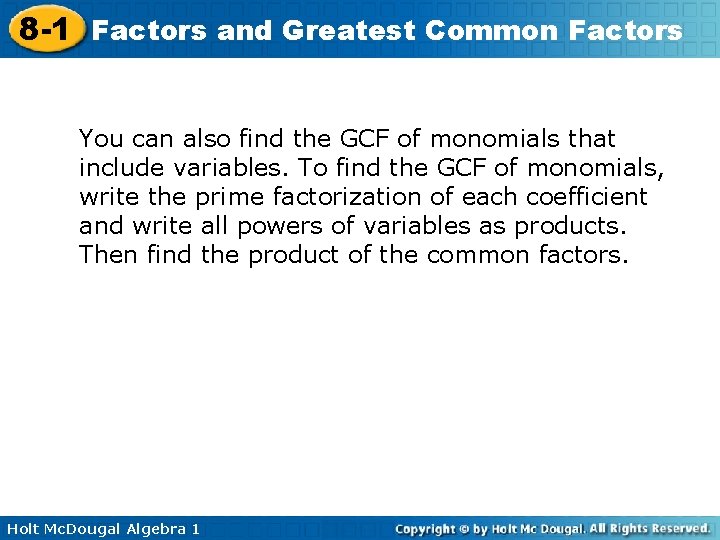 8-1 Factors and Greatest Common Factors

You can also find the GCF of monomials that include variables. To find the GCF of monomials, write the prime factorization of each coefficient and write all powers of variables as products. Then find the product of the common factors.

Holt McDougal Algebra 1

Copyright © by Holt Mc Dougal. All Rights Reserved.